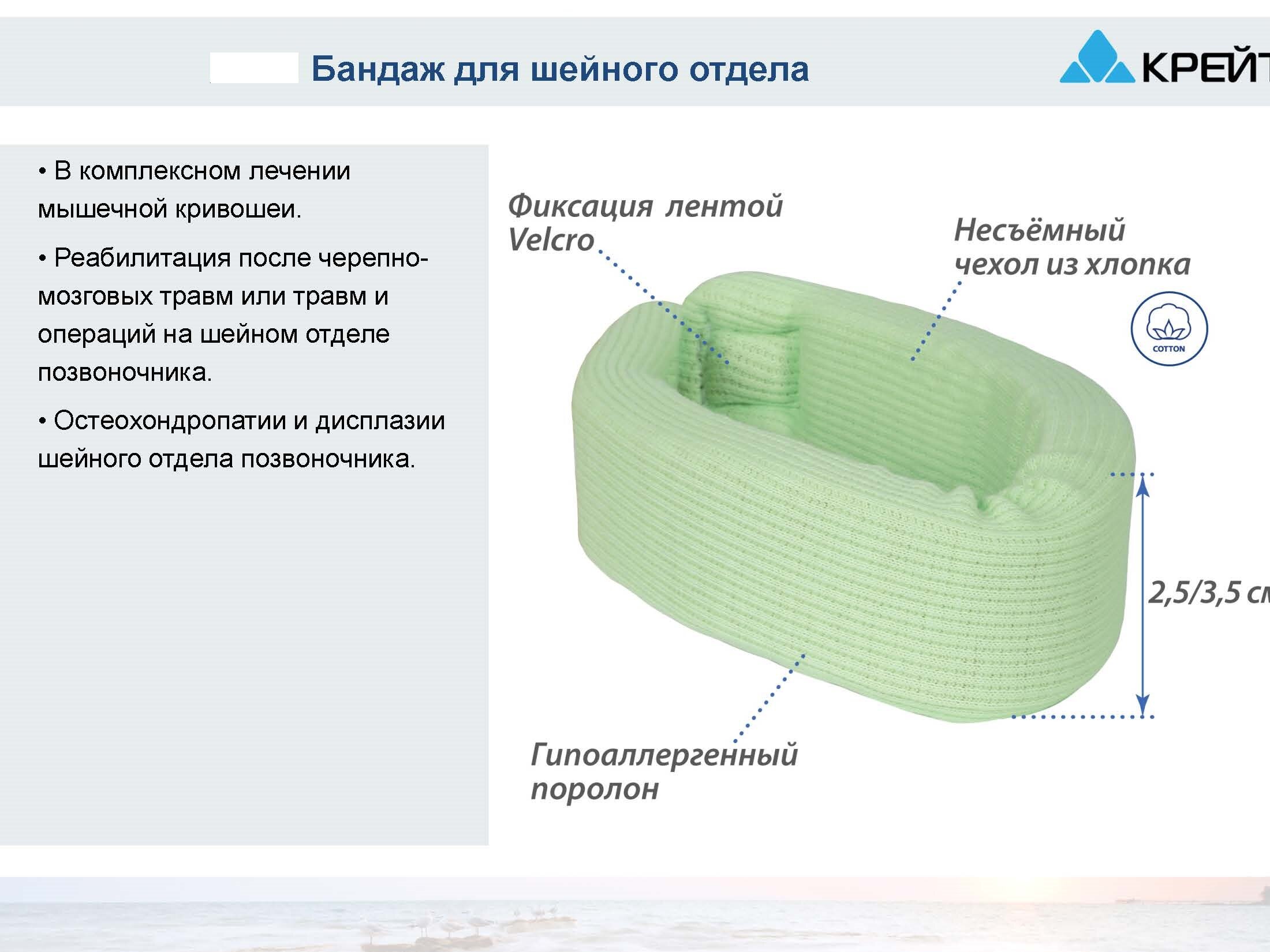 Бандаж для шейного отдела

КРЕЙТ

• В комплексном лечении мышечной кривошеи.

• Реабилитация после черепно-мозговых травм или травм и операций на шейном отделе позвоночника.

• Остеохондропатии и дисплазии шейного отдела позвоночника.

Фиксация лентой Velcro

Несъёмный чехол из хлопка

COTTON

2,5/3,5 см

Гипоаллергенный поролон